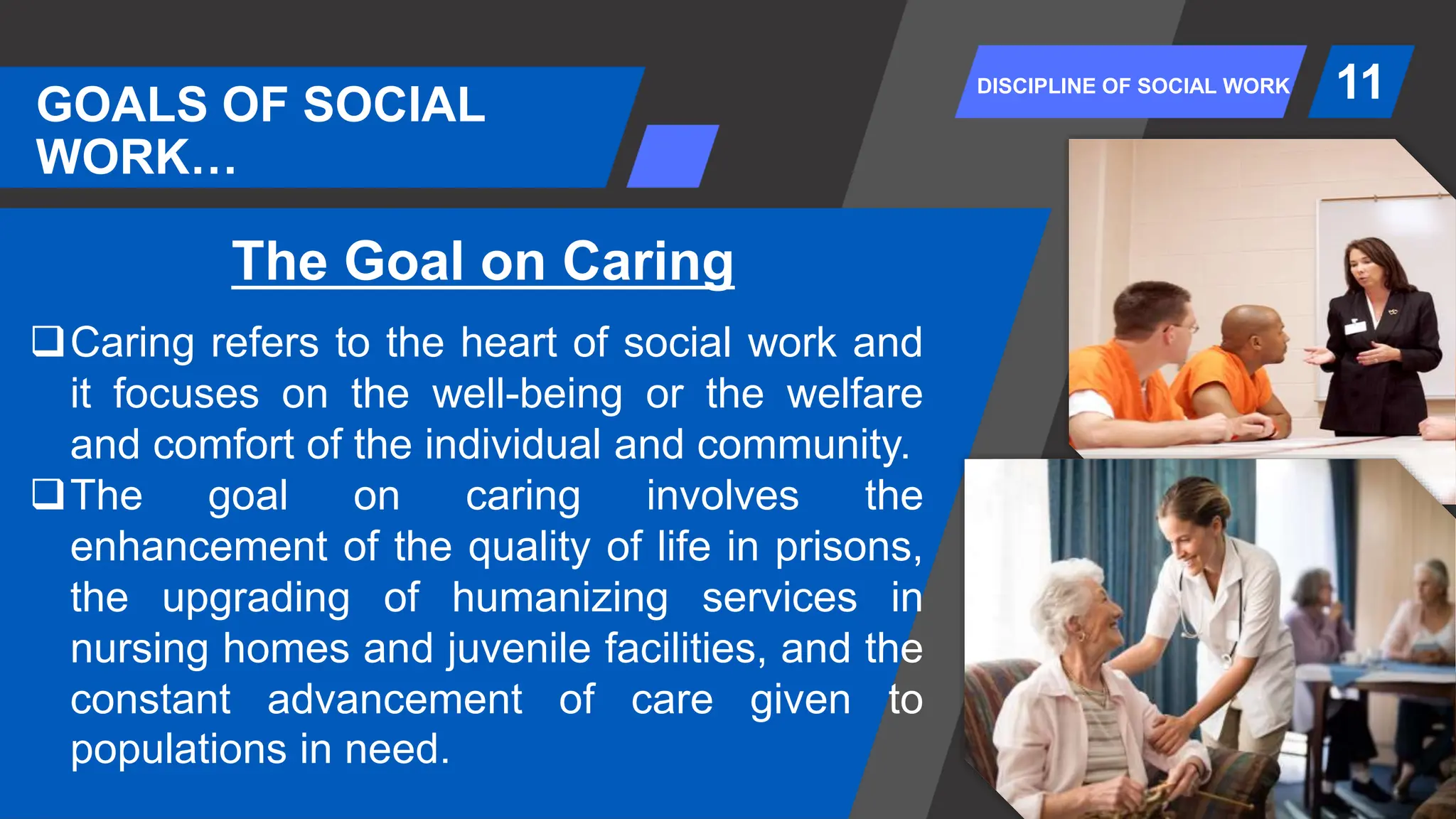 GOALS OF SOCIAL WORK…

DISCIPLINE OF SOCIAL WORK

11

The Goal on Caring

❑ Caring refers to the heart of social work and it focuses on the well-being or the welfare and comfort of the individual and community.

❑ The goal on caring involves the enhancement of the quality of life in prisons, the upgrading of humanizing services in nursing homes and juvenile facilities, and the constant advancement of care given to populations in need.